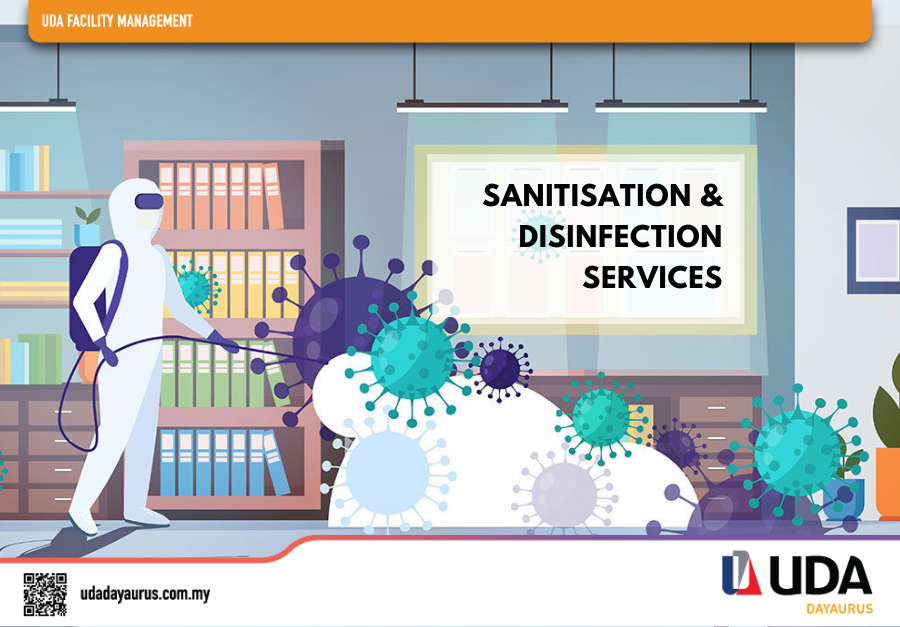 UDA FACILITY MANAGEMENT

SANITISATION & DISINFECTION SERVICES

udadayaurus.com.my

UDA
DAYAURUS